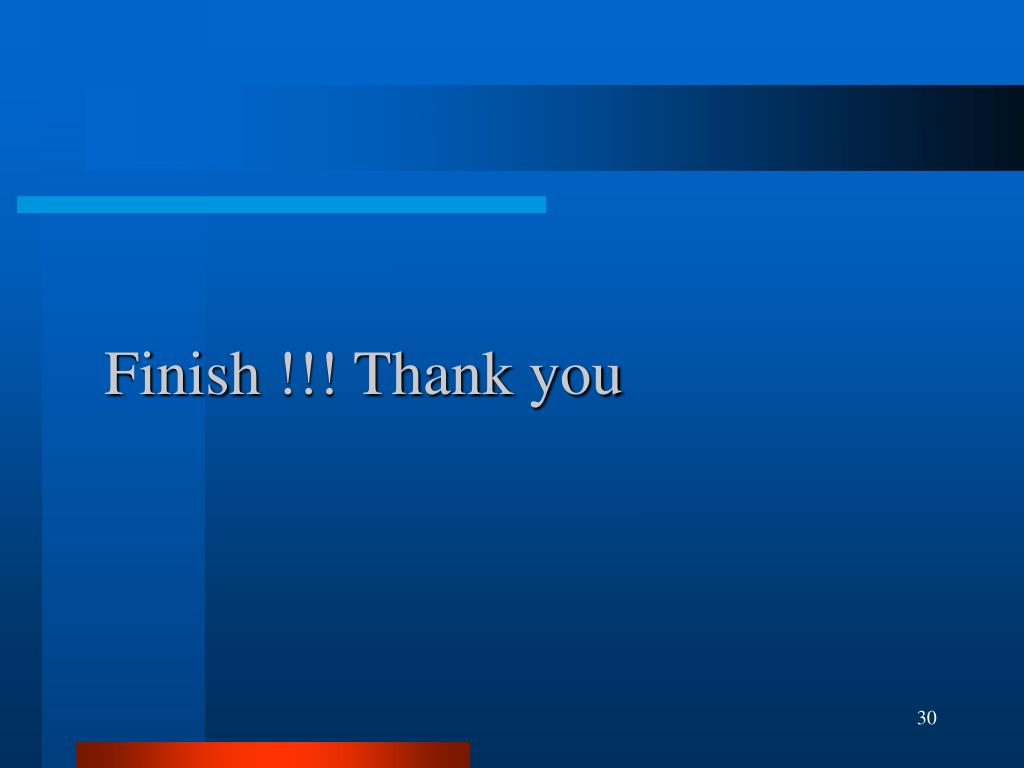 Finish !!! Thank you

30